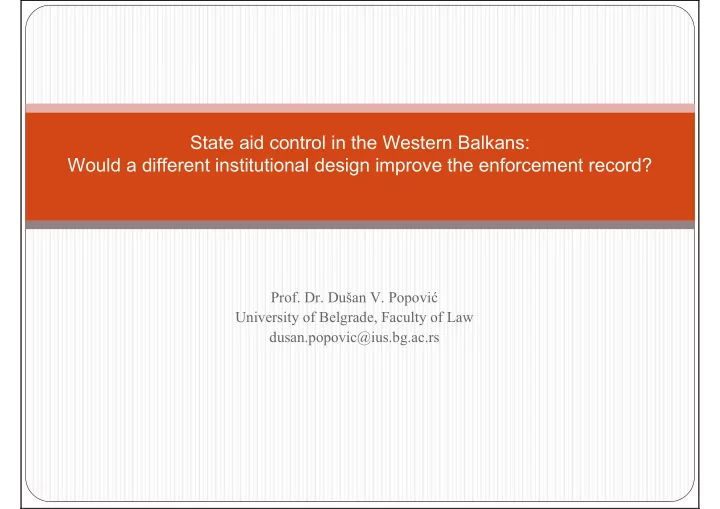 State aid control in the Western Balkans:
Would a different institutional design improve the enforcement record?

Prof. Dr. Dušan V. Popović
University of Belgrade, Faculty of Law
dusan.popovic@ius.bg.ac.rs